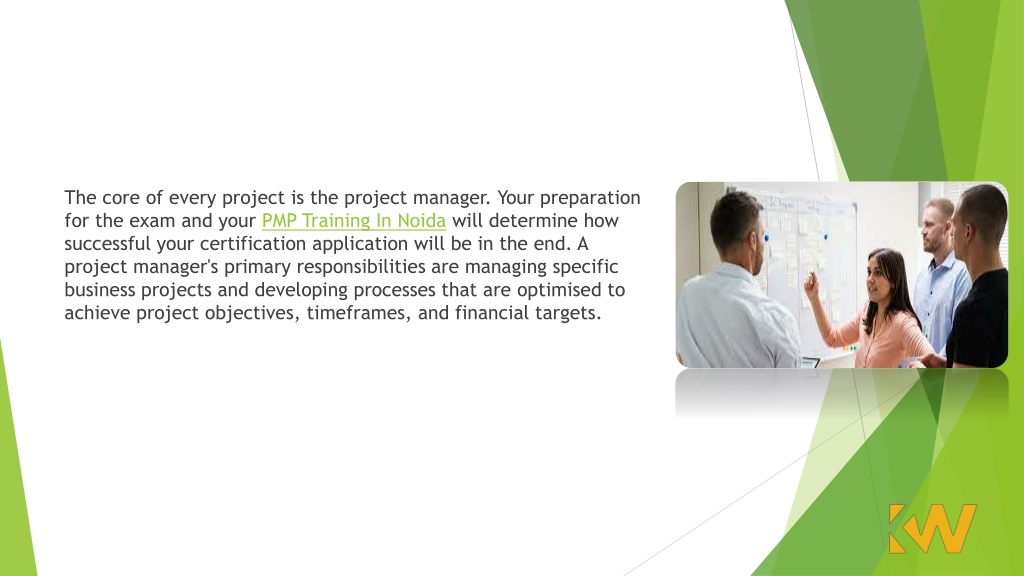 The core of every project is the project manager. Your preparation for the exam and your PMP Training In Noida will determine how successful your certification application will be in the end. A project manager's primary responsibilities are managing specific business projects and developing processes that are optimised to achieve project objectives, timeframes, and financial targets.

KW